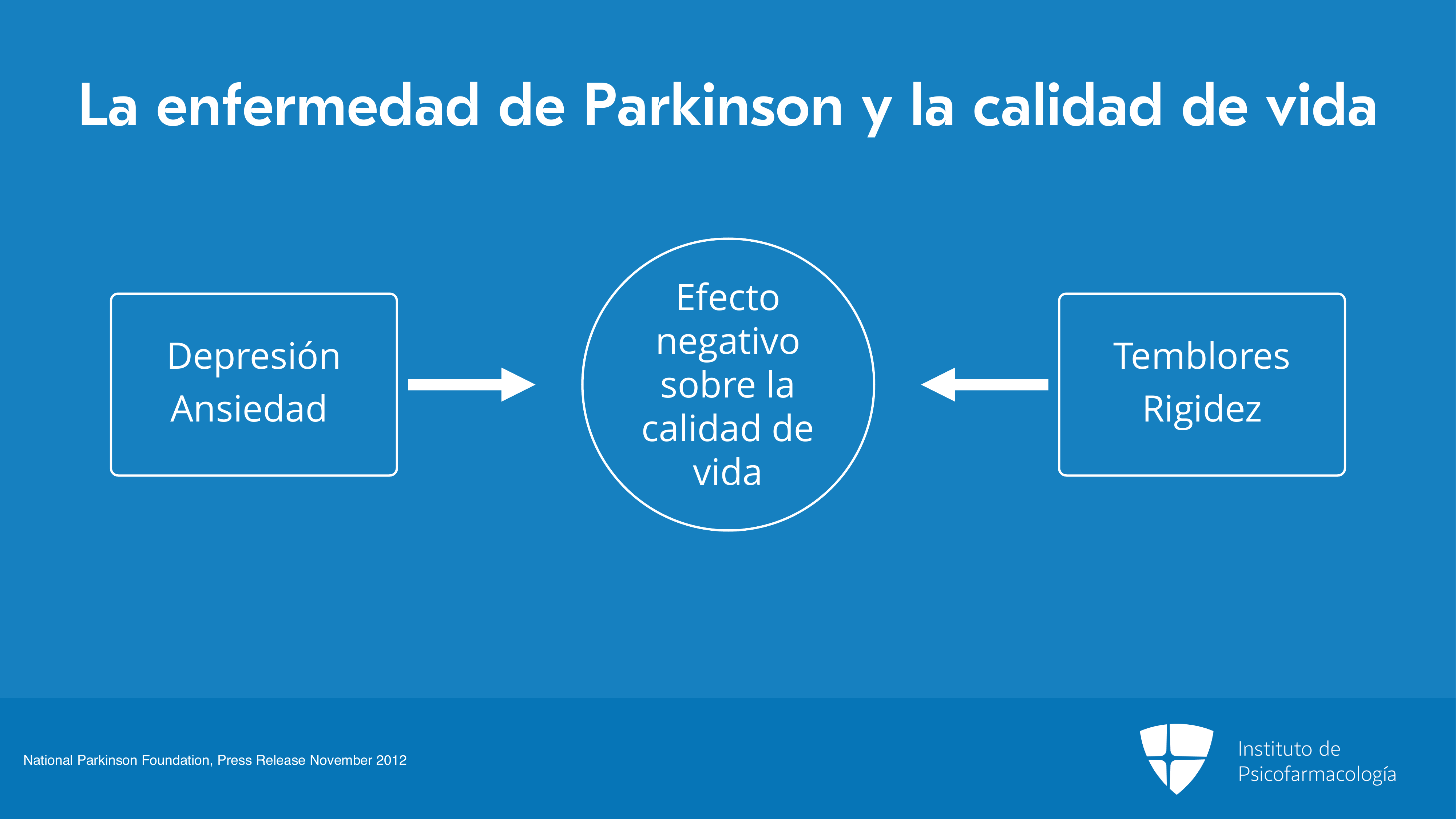 La enfermedad de Parkinson y la calidad de vida

Depresión
Ansiedad

Efecto negativo sobre la calidad de vida

Temblores
Rigidez

National Parkinson Foundation, Press Release November 2012

Instituto de Psicofarmacología